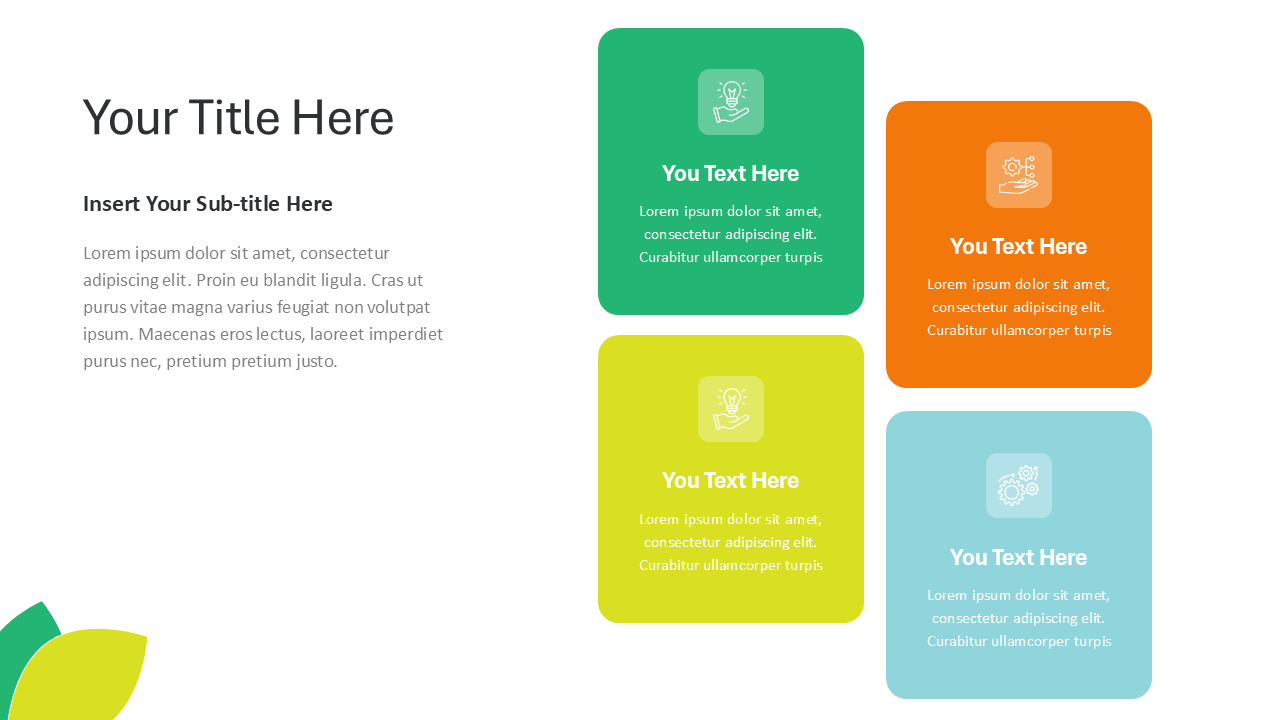 Your Title Here

Insert Your Sub-title Here

Lorem ipsum dolor sit amet, consectetur adipiscing elit. Proin eu blandit ligula. Cras ut purus vitae magna varius feugiat non volutpat ipsum. Maecenas eros lectus, laoreet imperdiet purus nec, pretium pretium justo.

You Text Here

Lorem ipsum dolor sit amet, consectetur adipiscing elit. Curabitur ullamcorper turpis

You Text Here

Lorem ipsum dolor sit amet, consectetur adipiscing elit. Curabitur ullamcorper turpis

You Text Here

Lorem ipsum dolor sit amet, consectetur adipiscing elit. Curabitur ullamcorper turpis

You Text Here

Lorem ipsum dolor sit amet, consectetur adipiscing elit. Curabitur ullamcorper turpis